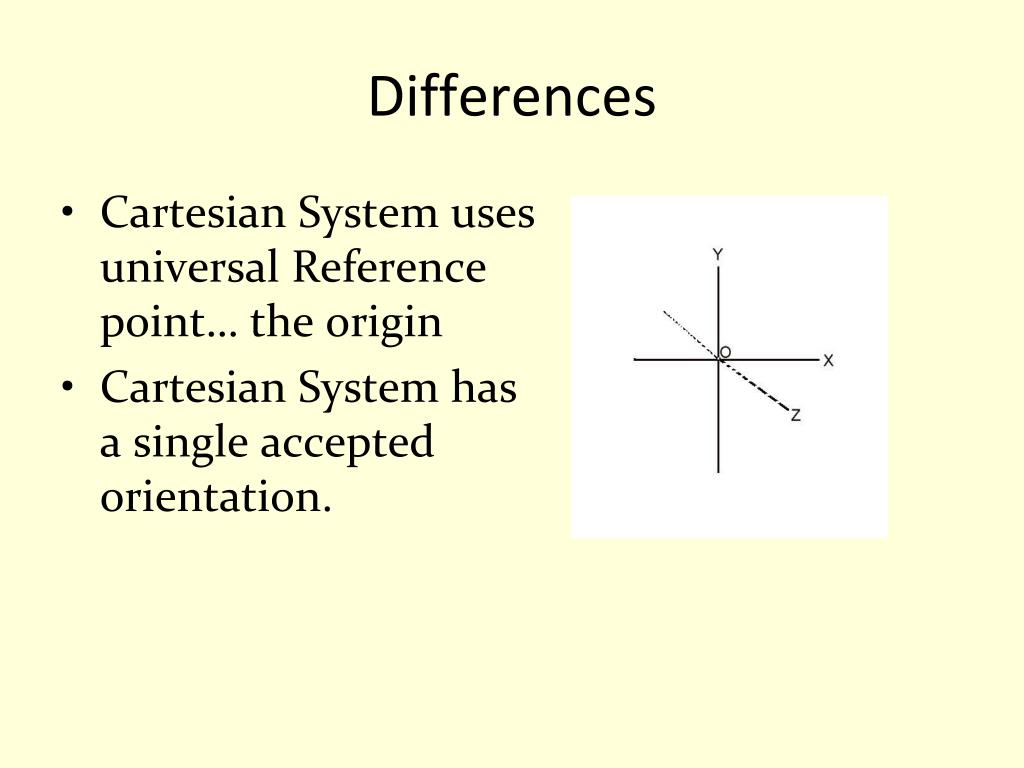 Differences

• Cartesian System uses universal Reference point… the origin
• Cartesian System has a single accepted orientation.

Y
O
X
Z